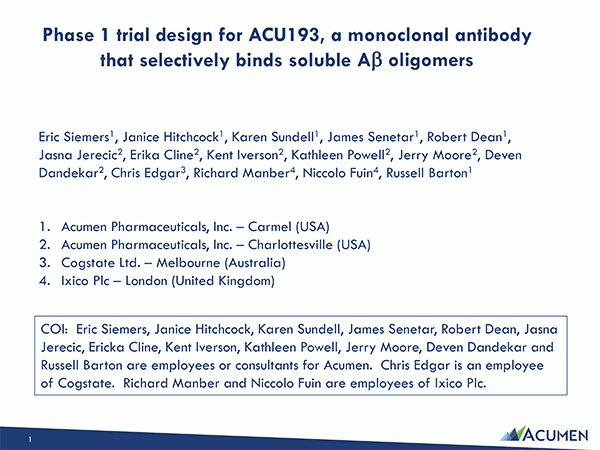 Phase 1 trial design for ACU193, a monoclonal antibody that selectively binds soluble Aβ oligomers

Eric Siemers$^1$, Janice Hitchcock$^1$, Karen Sundell$^1$, James Senetar$^1$, Robert Dean$^1$, Jasna Jerecic$^2$, Erika Cline$^2$, Kent Iverson$^2$, Kathleen Powell$^2$, Jerry Moore$^2$, Deven Dandekar$^2$, Chris Edgar$^3$, Richard Manber$^4$, Niccolo Fuin$^4$, Russell Barton$^1$

1. Acumen Pharmaceuticals, Inc. – Carmel (USA)
2. Acumen Pharmaceuticals, Inc. – Charlottesville (USA)
3. Cogstate Ltd. – Melbourne (Australia)
4. Ixico Plc – London (United Kingdom)

COI: Eric Siemers, Janice Hitchcock, Karen Sundell, James Senetar, Robert Dean, Jasna Jerecic, Ericka Cline, Kent Iverson, Kathleen Powell, Jerry Moore, Deven Dandekar and Russell Barton are employees or consultants for Acumen. Chris Edgar is an employee of Cogstate. Richard Manber and Niccolo Fuin are employees of Ixico Plc.

1

ACUMEN